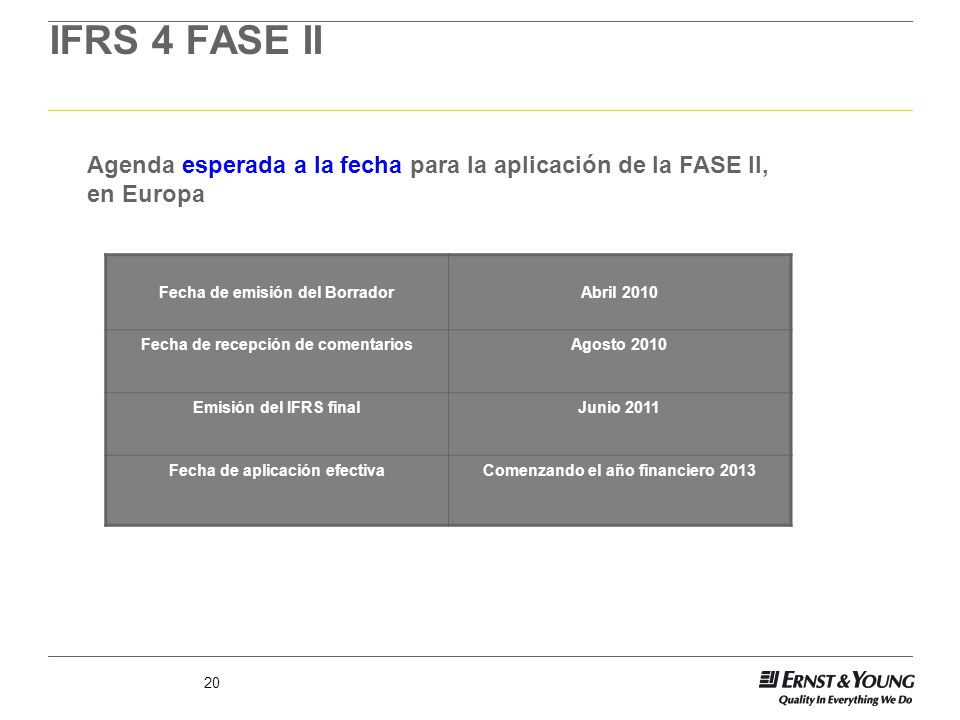 IFRS 4 FASE II

Agenda esperada a la fecha para la aplicación de la FASE II, en Europa

| Fecha de emisión del Borrador | Abril 2010 |
|---|---|
| Fecha de recepción de comentarios | Agosto 2010 |
| Emisión del IFRS final | Junio 2011 |
| Fecha de aplicación efectiva | Comenzando el año financiero 2013 |

20

ERNST & YOUNG
Quality In Everything We Do